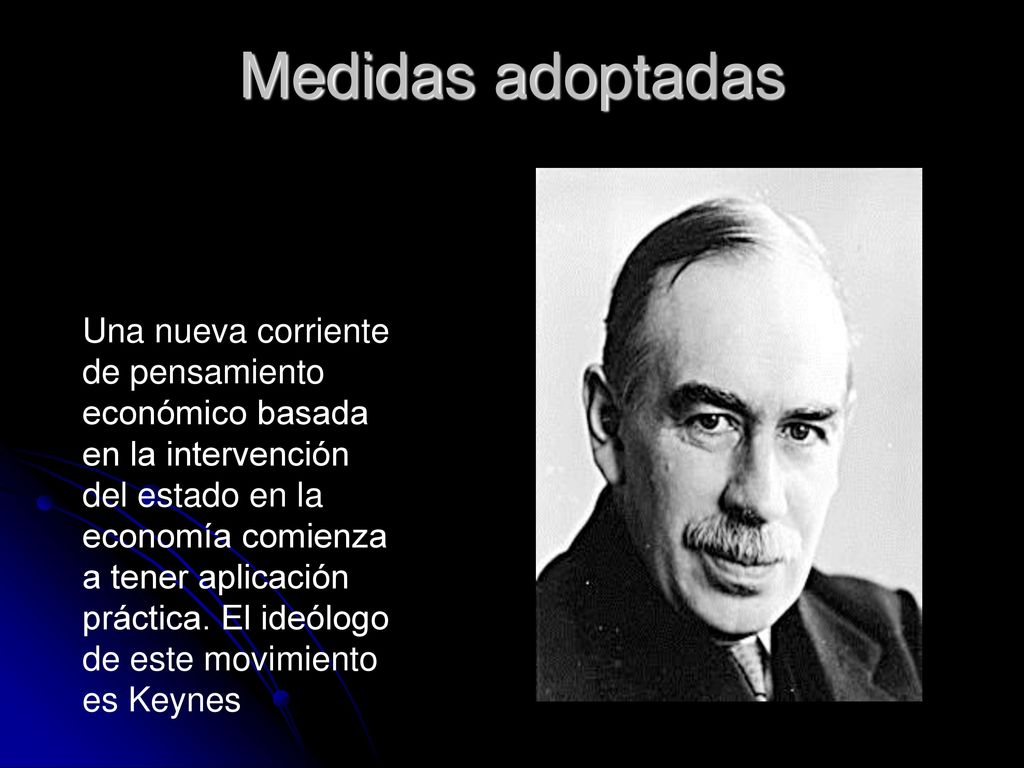 Medidas adoptadas

Una nueva corriente de pensamiento económico basada en la intervención del estado en la economía comienza a tener aplicación práctica. El ideólogo de este movimiento es Keynes